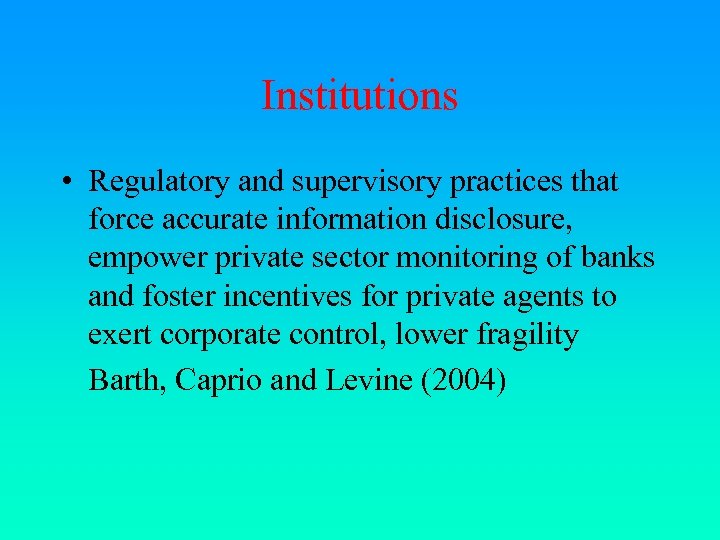 Institutions

• Regulatory and supervisory practices that force accurate information disclosure, empower private sector monitoring of banks and foster incentives for private agents to exert corporate control, lower fragility

Barth, Caprio and Levine (2004)